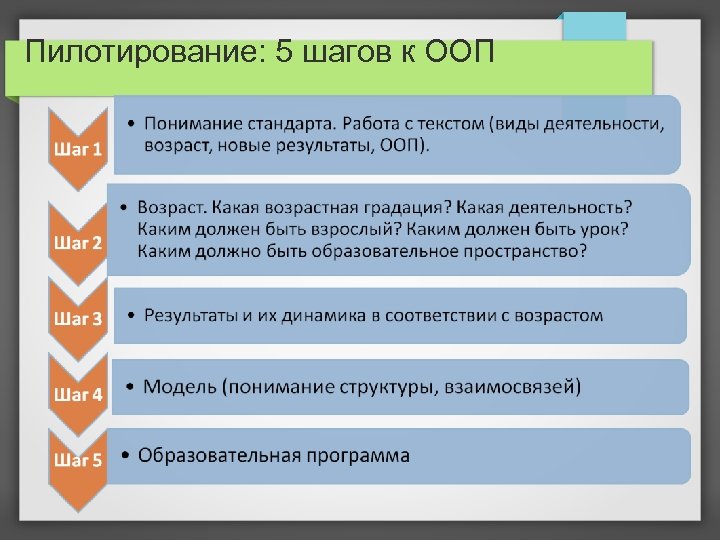 Пилотирование: 5 шагов к ООП

Шаг 1

• Понимание стандарта. Работа с текстом (виды деятельности, возраст, новые результаты, ООП).

Шаг 2

• Возраст. Какая возрастная градация? Какая деятельность? Каким должен быть взрослый? Каким должен быть урок? Каким должно быть образовательное пространство?

Шаг 3

• Результаты и их динамика в соответствии с возрастом

Шаг 4

• Модель (понимание структуры, взаимосвязей)

Шаг 5

• Образовательная программа